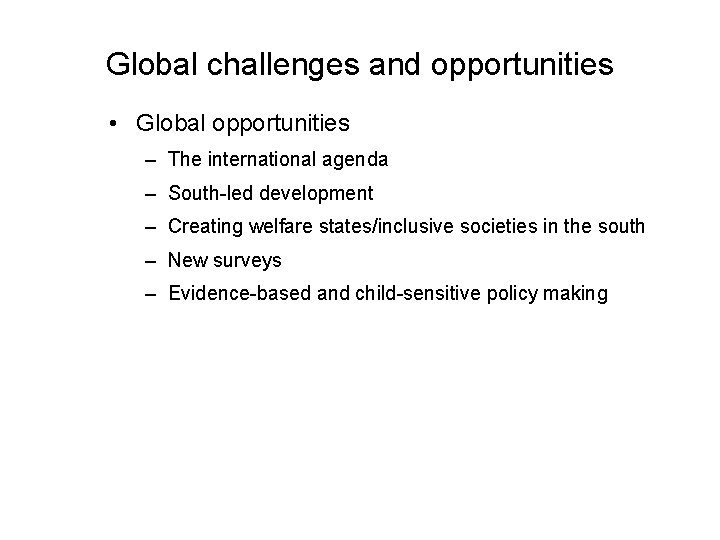 Global challenges and opportunities

• Global opportunities

– The international agenda

– South-led development

– Creating welfare states/inclusive societies in the south

– New surveys

– Evidence-based and child-sensitive policy making